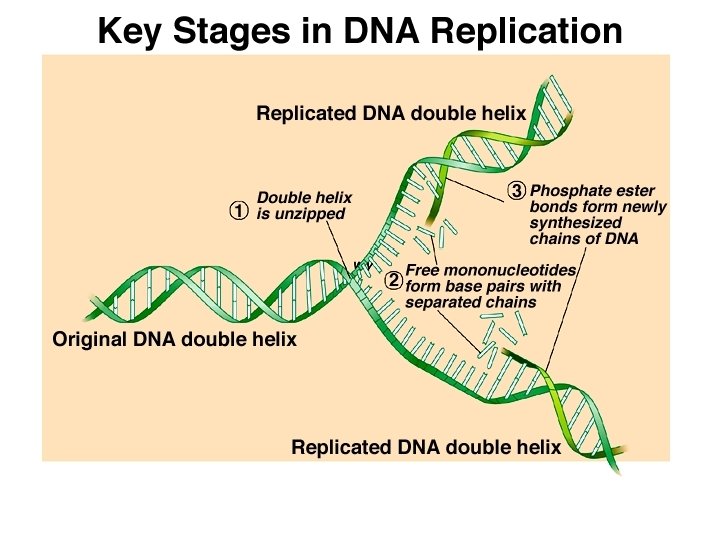 Key Stages in DNA Replication

Replicated DNA double helix

① Double helix is unzipped

③ Phosphate ester bonds form newly synthesized chains of DNA

② Free mononucleotides form base pairs with separated chains

Original DNA double helix

Replicated DNA double helix